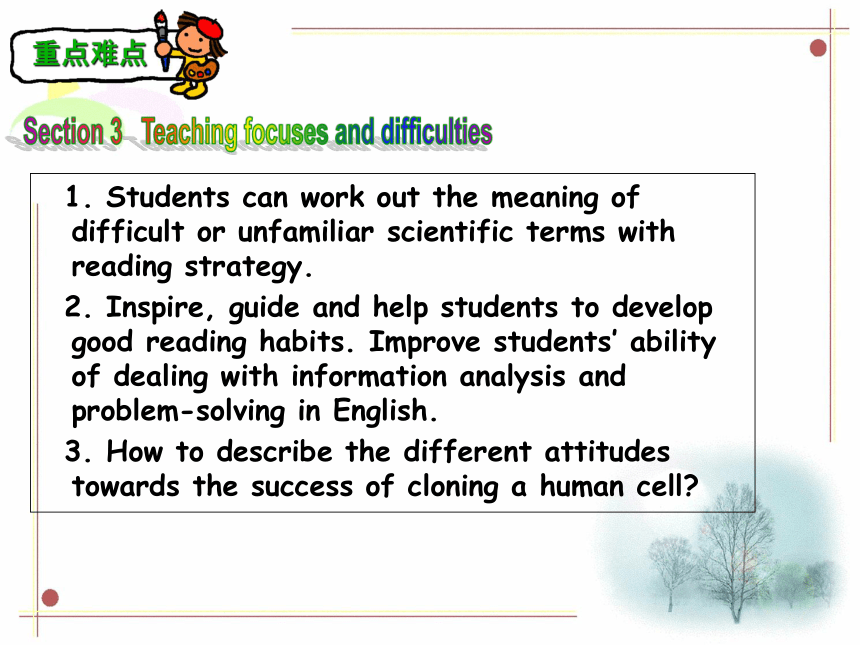 重点难点

Section 3 Teaching focuses and difficulties

1. Students can work out the meaning of difficult or unfamiliar scientific terms with reading strategy.

2. Inspire, guide and help students to develop good reading habits. Improve students' ability of dealing with information analysis and problem-solving in English.

3. How to describe the different attitudes towards the success of cloning a human cell?